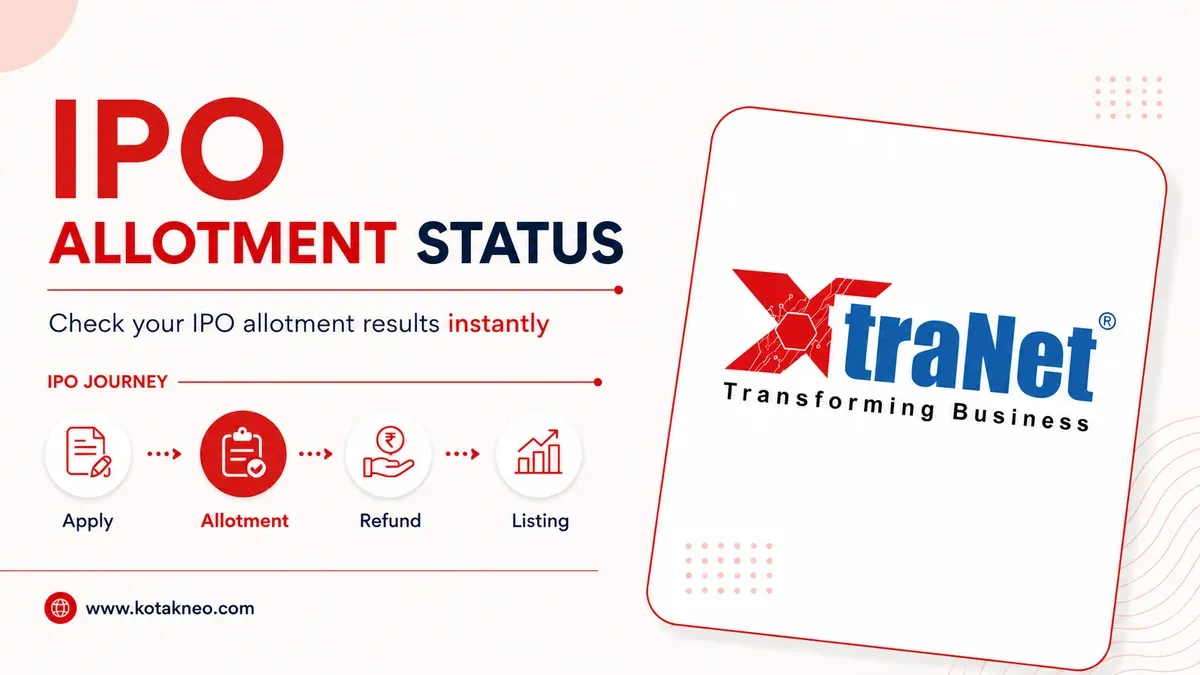 IPO

ALLOTMENT STATUS

Check your IPO allotment results instantly

IPO JOURNEY

Apply

Allotment

Refund

Listing

www.kotakneo.com

XtraNet®

Transforming Business